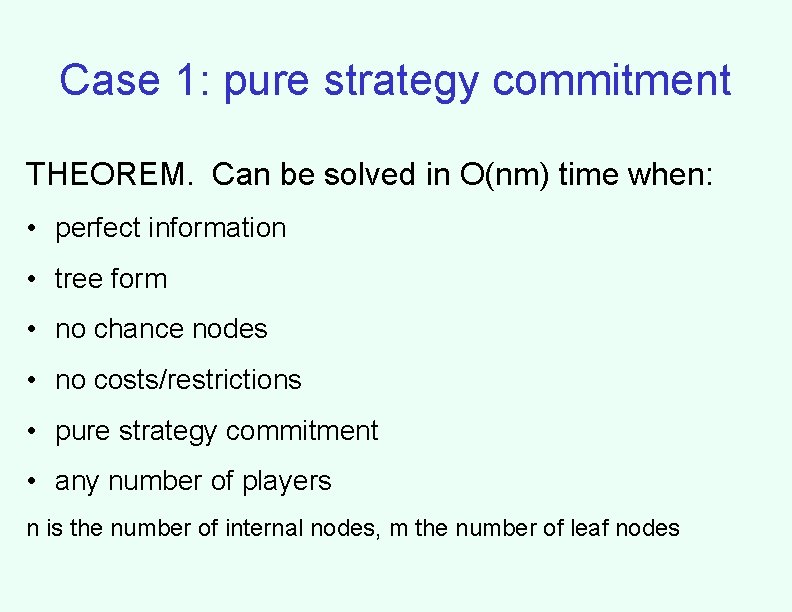 Case 1: pure strategy commitment

THEOREM. Can be solved in O(nm) time when:

• perfect information
• tree form
• no chance nodes
• no costs/restrictions
• pure strategy commitment
• any number of players

n is the number of internal nodes, m the number of leaf nodes